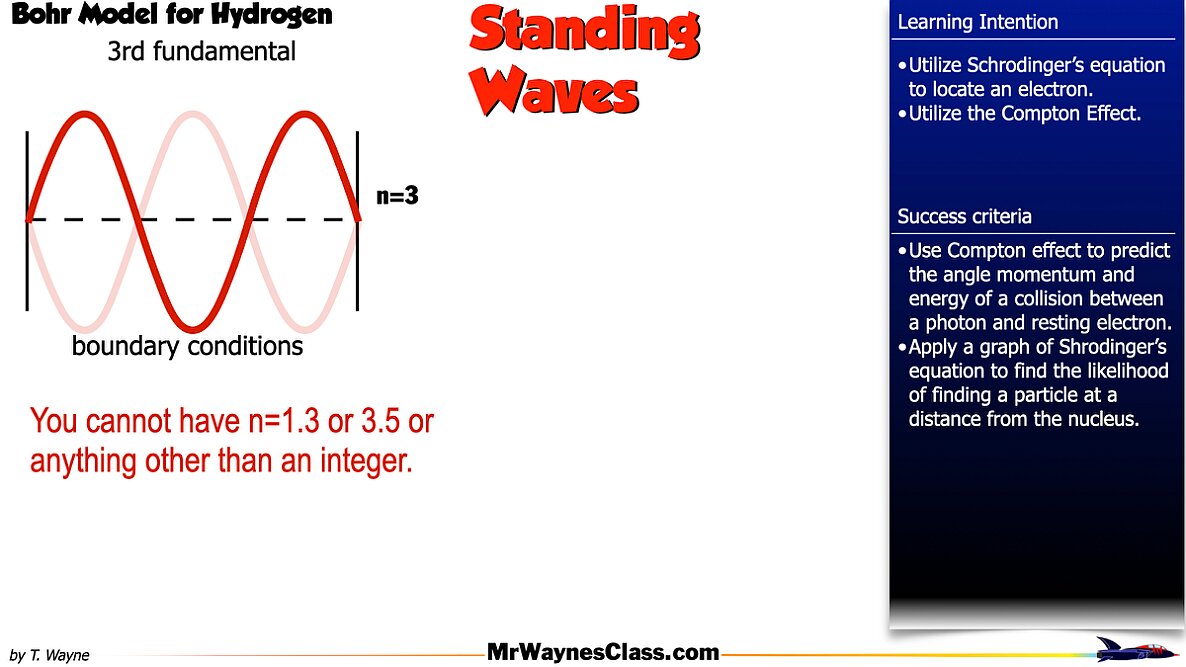 Bohr Model for Hydrogen

3rd fundamental

n=3

boundary conditions

You cannot have n=1.3 or 3.5 or anything other than an integer.

Standing Waves

Learning Intention

• Utilize Schrodinger's equation to locate an electron.
• Utilize the Compton Effect.

Success criteria

• Use Compton effect to predict the angle momentum and energy of a collision between a photon and resting electron.
• Apply a graph of Shrodinger's equation to find the likelihood of finding a particle at a distance from the nucleus.

by T. Wayne

MrWaynesClass.com